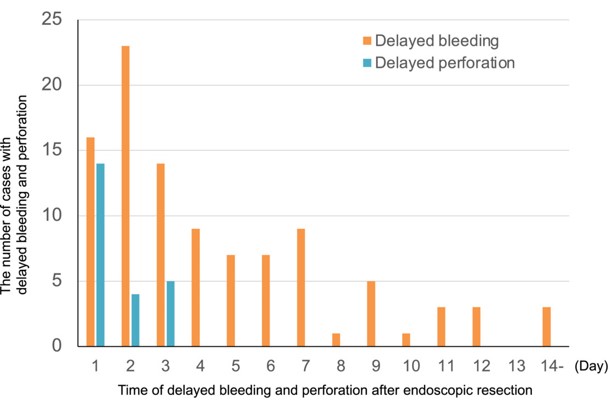 The number of cases with delayed bleeding and perforation

25
20
15
10
5
0

Delayed bleeding
Delayed perforation

1 2 3 4 5 6 7 8 9 10 11 12 13 14- (Day)

Time of delayed bleeding and perforation after endoscopic resection